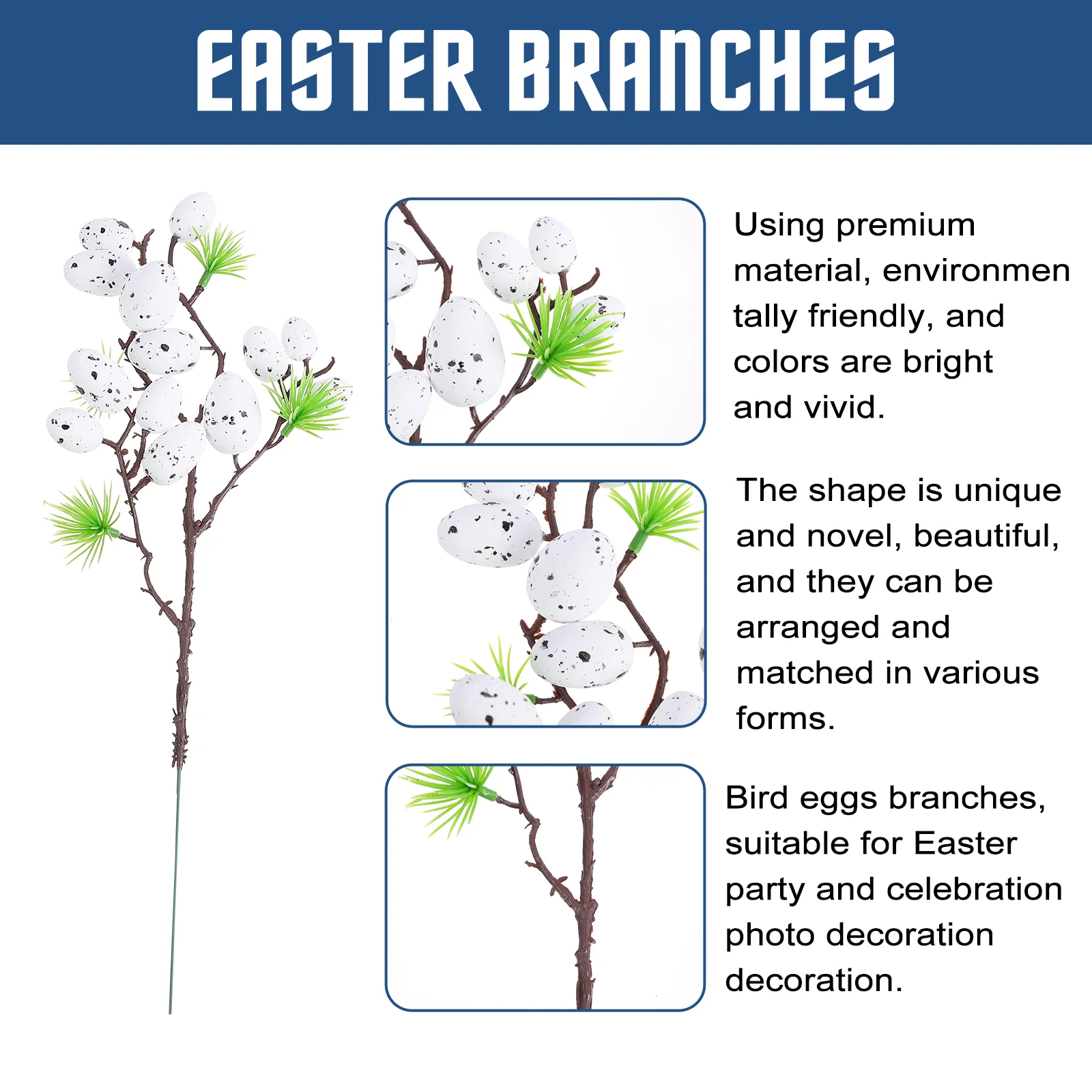 EASTER BRANCHES

Using premium material, environmen tally friendly, and colors are bright and vivid.

The shape is unique and novel, beautiful, and they can be arranged and matched in various forms.

Bird eggs branches, suitable for Easter party and celebration photo decoration decoration.